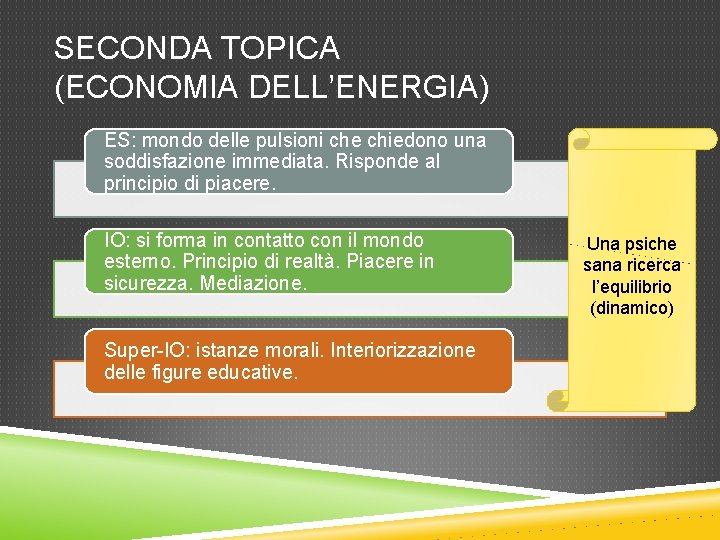 SECONDA TOPICA
(ECONOMIA DELL'ENERGIA)

ES: mondo delle pulsioni che chiedono una soddisfazione immediata. Risponde al principio di piacere.

IO: si forma in contatto con il mondo esterno. Principio di realtà. Piacere in sicurezza. Mediazione.

Super-IO: istanze morali. Interiorizzazione delle figure educative.

Una psiche sana ricerca l'equilibrio (dinamico)